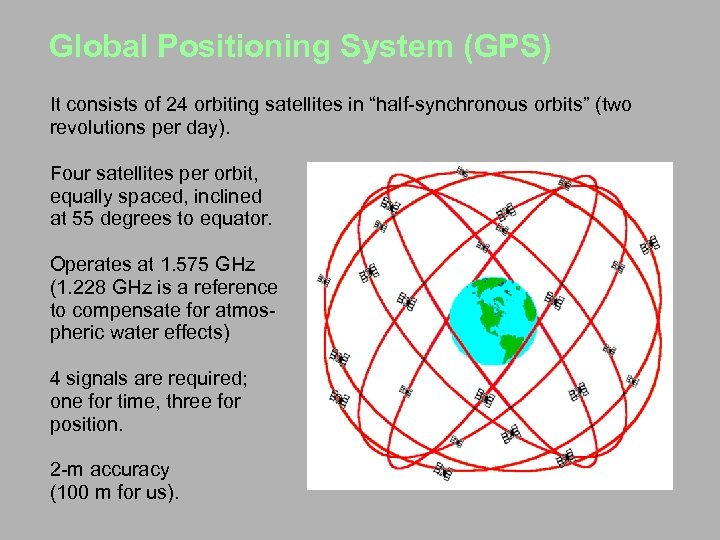 Global Positioning System (GPS)

It consists of 24 orbiting satellites in “half-synchronous orbits” (two revolutions per day).

Four satellites per orbit, equally spaced, inclined at 55 degrees to equator.

Operates at 1.575 GHz (1.228 GHz is a reference to compensate for atmospheric water effects)

4 signals are required; one for time, three for position.

2-m accuracy (100 m for us).